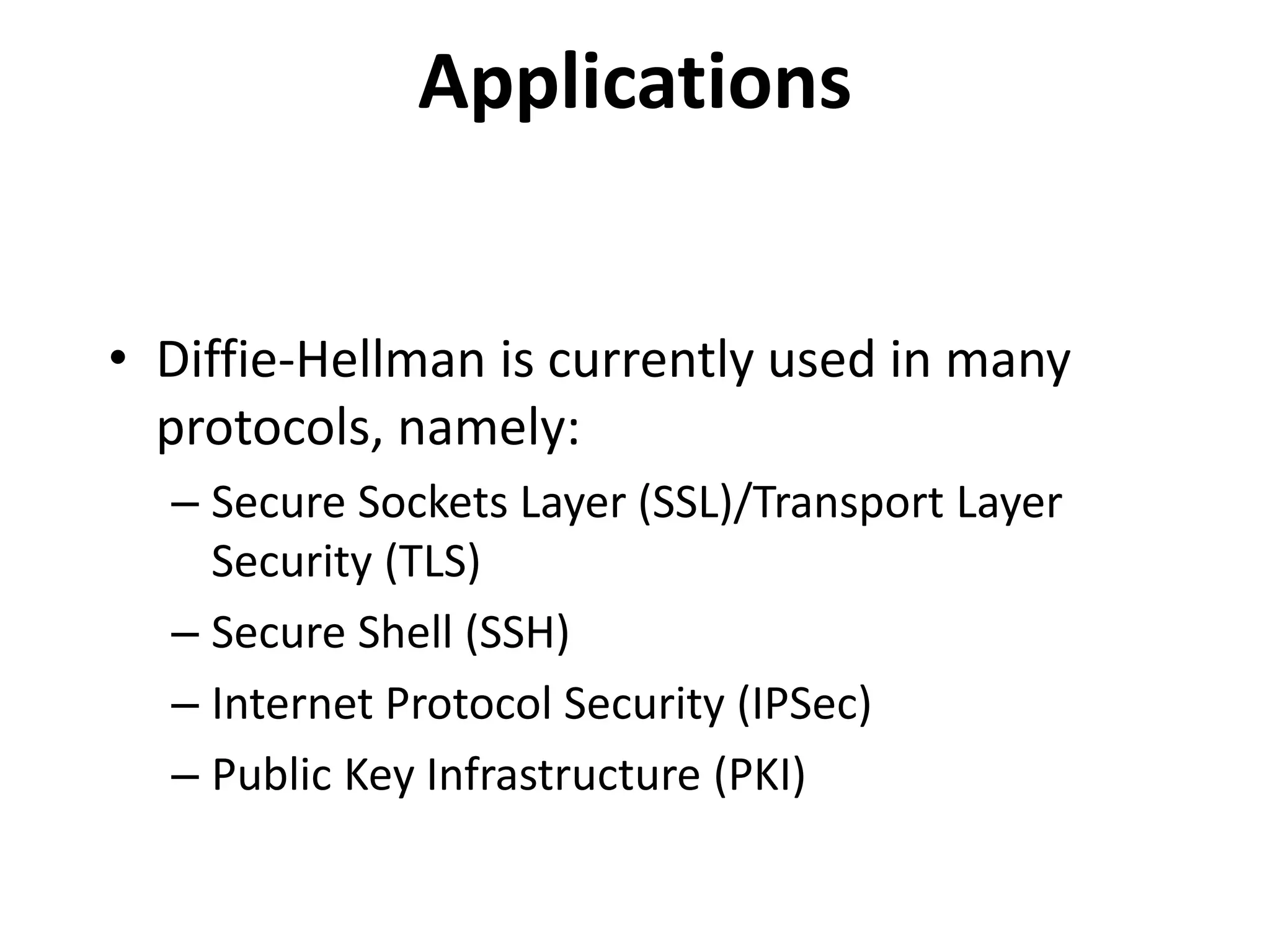 Applications

• Diffie-Hellman is currently used in many protocols, namely:
– Secure Sockets Layer (SSL)/Transport Layer Security (TLS)
– Secure Shell (SSH)
– Internet Protocol Security (IPSec)
– Public Key Infrastructure (PKI)